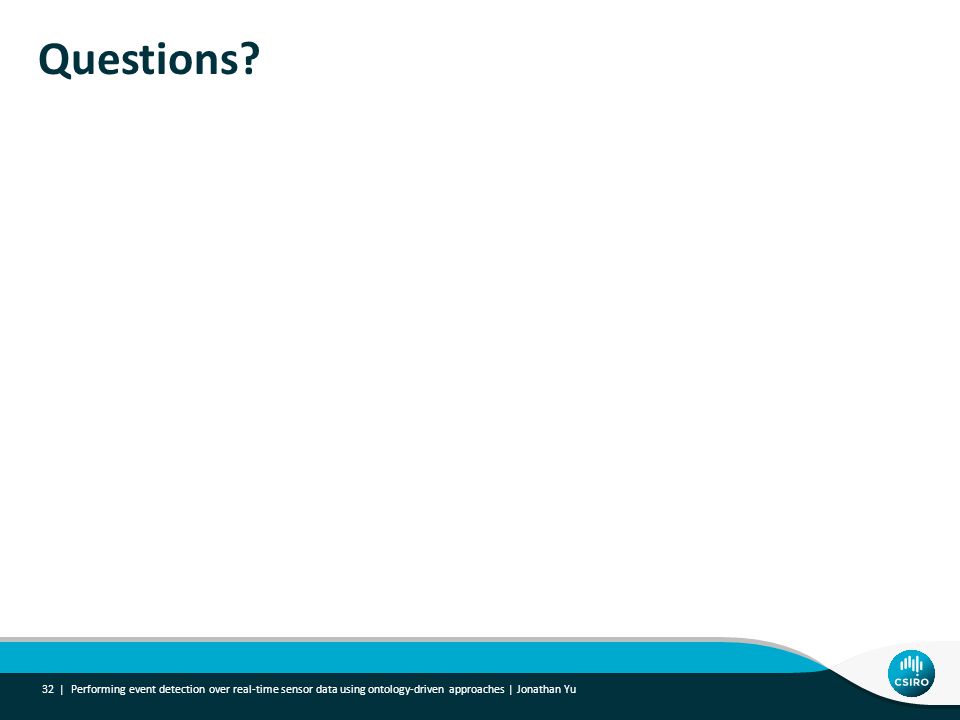 Questions?

32 | Performing event detection over real-time sensor data using ontology-driven approaches | Jonathan Yu

CSIRO